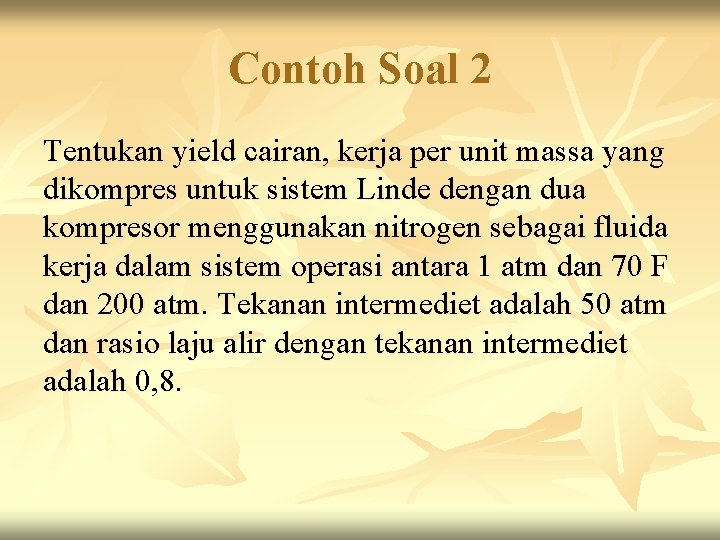 Contoh Soal 2

Tentukan yield cairan, kerja per unit massa yang dikompres untuk sistem Linde dengan dua kompresor menggunakan nitrogen sebagai fluida kerja dalam sistem operasi antara 1 atm dan 70 F dan 200 atm. Tekanan intermediet adalah 50 atm dan rasio laju alir dengan tekanan intermediet adalah 0,8.